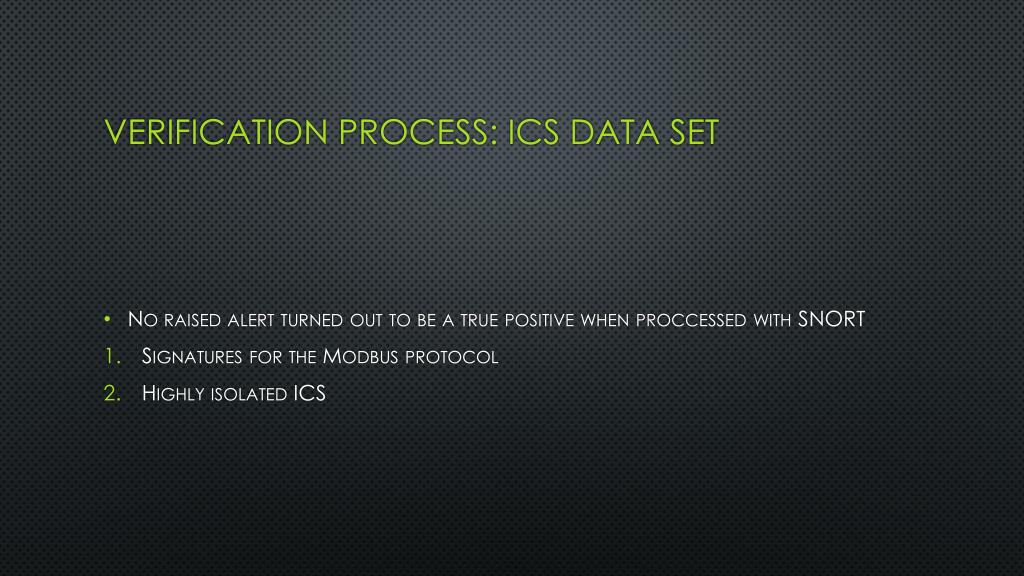 VERIFICATION PROCESS: ICS DATA SET

• No raised alert turned out to be a true positive when proccessed with SNORT
1. Signatures for the Modbus protocol
2. Highly isolated ICS